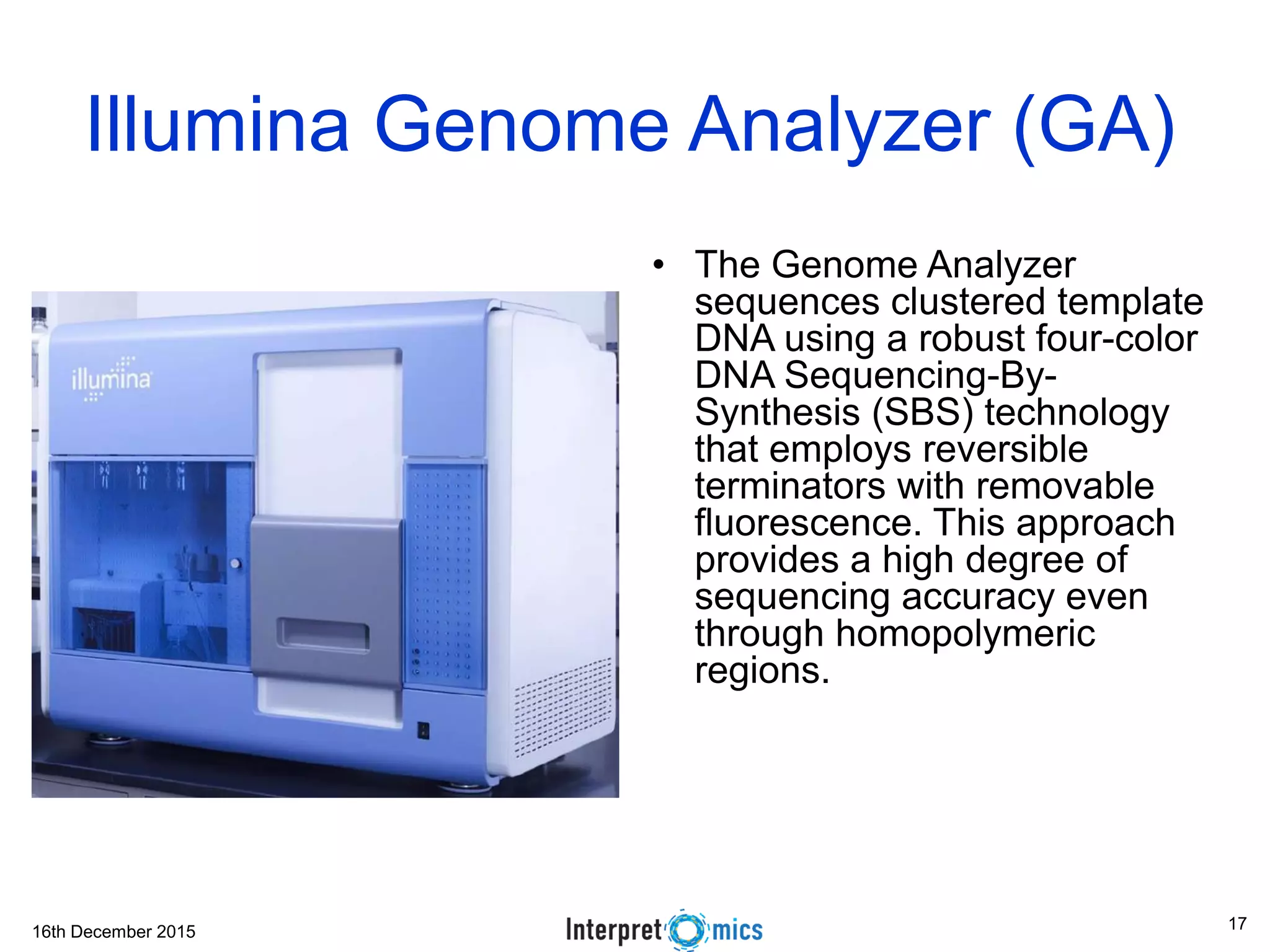 Illumina Genome Analyzer (GA)

illumina

• The Genome Analyzer sequences clustered template DNA using a robust four-color DNA Sequencing-By-Synthesis (SBS) technology that employs reversible terminators with removable fluorescence. This approach provides a high degree of sequencing accuracy even through homopolymeric regions.

16th December 2015

InterpretOmics

17